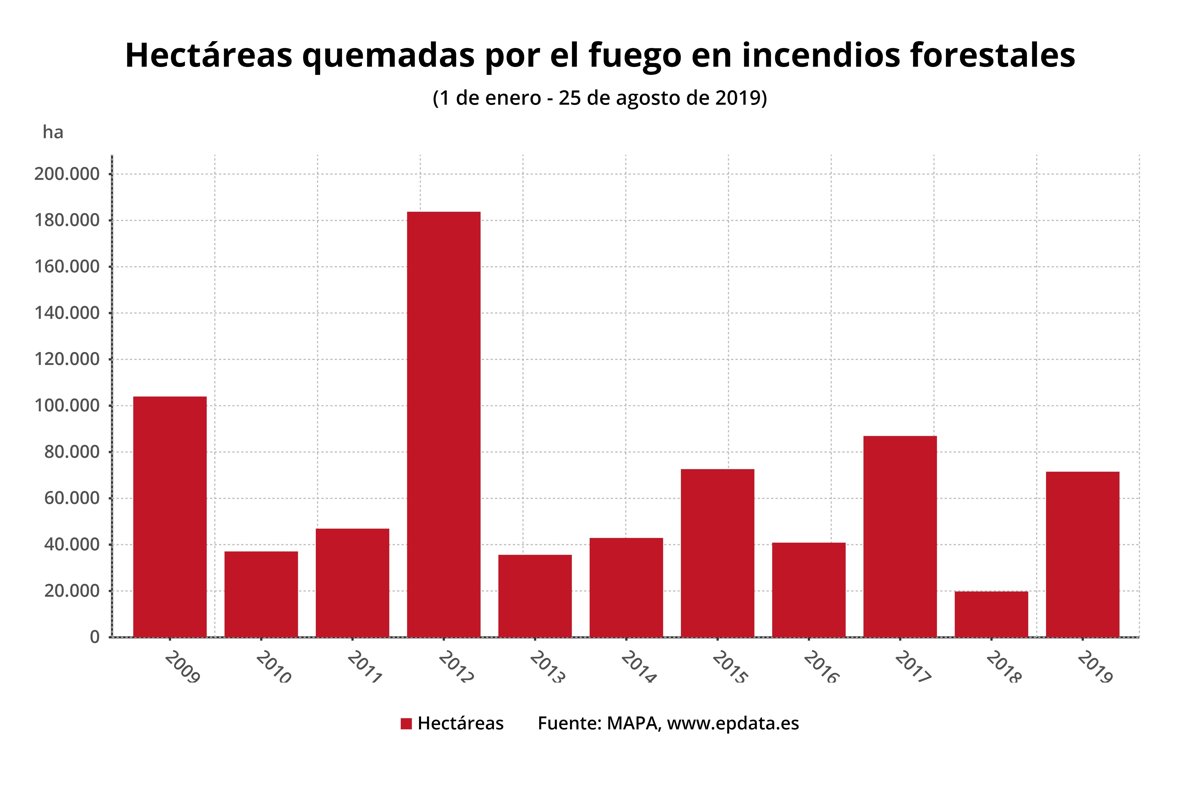 Hectáreas quemadas por el fuego en incendios forestales

(1 de enero - 25 de agosto de 2019)

ha

200.000
180.000
160.000
140.000
120.000
100.000
80.000
60.000
40.000
20.000
0

2009 2010 2011 2012 2013 2014 2015 2016 2017 2018 2019

Hectáreas Fuente: MAPA, www.epdata.es